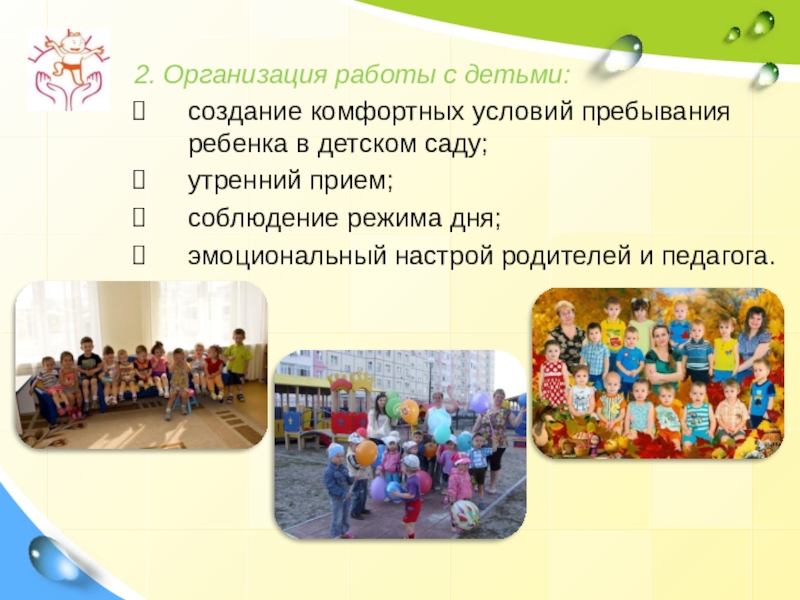 2. Организация работы с детьми:

создание комфортных условий пребывания ребенка в детском саду;

утренний прием;

соблюдение режима дня;

эмоциональный настрой родителей и педагога.